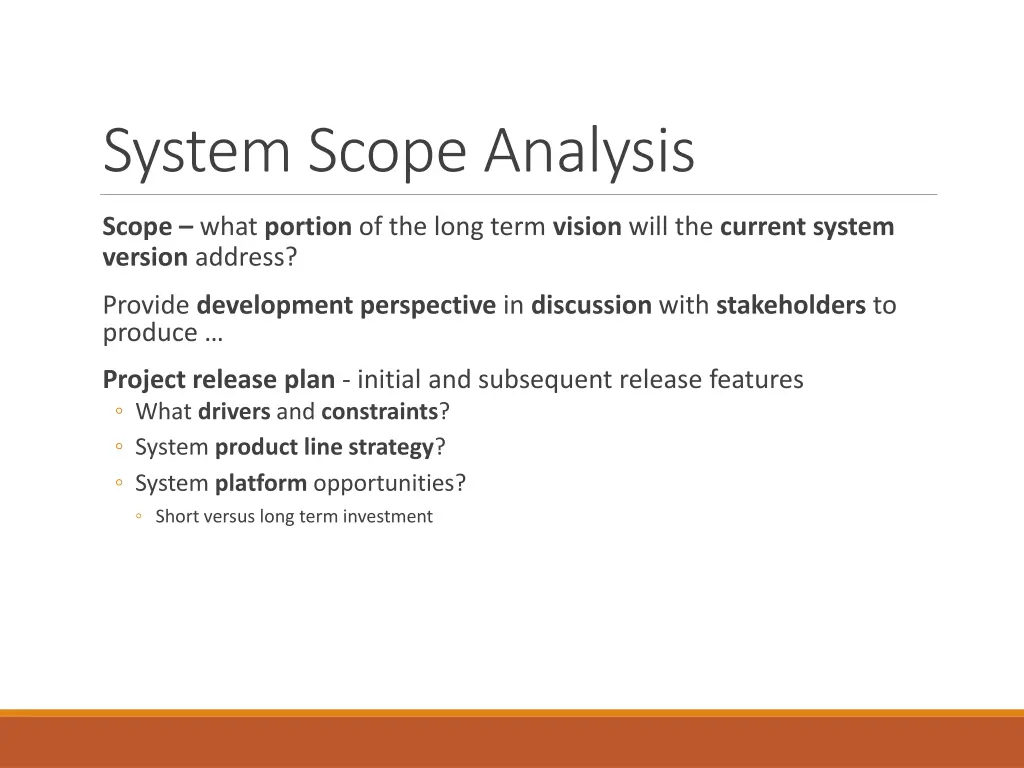 System Scope Analysis

Scope – what portion of the long term vision will the current system version address?

Provide development perspective in discussion with stakeholders to produce …

Project release plan - initial and subsequent release features
◦ What drivers and constraints?
◦ System product line strategy?
◦ System platform opportunities?
◦ Short versus long term investment